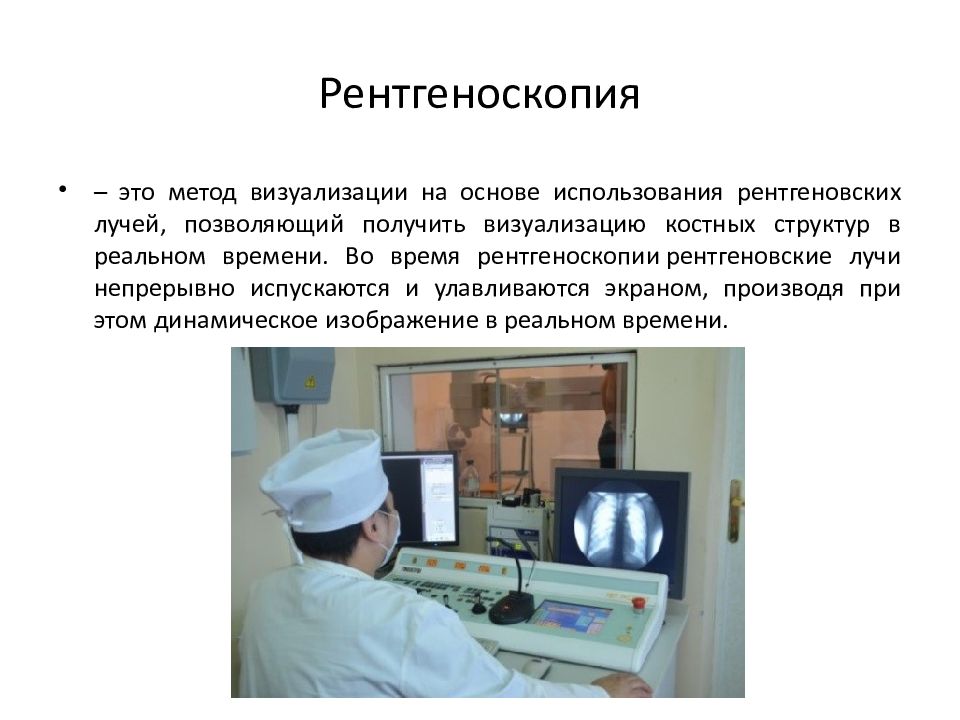 Рентгеноскопия

• – это метод визуализации на основе использования рентгеновских лучей, позволяющий получить визуализацию костных структур в реальном времени. Во время рентгеноскопии рентгеновские лучи непрерывно испускаются и улавливаются экраном, производя при этом динамическое изображение в реальном времени.